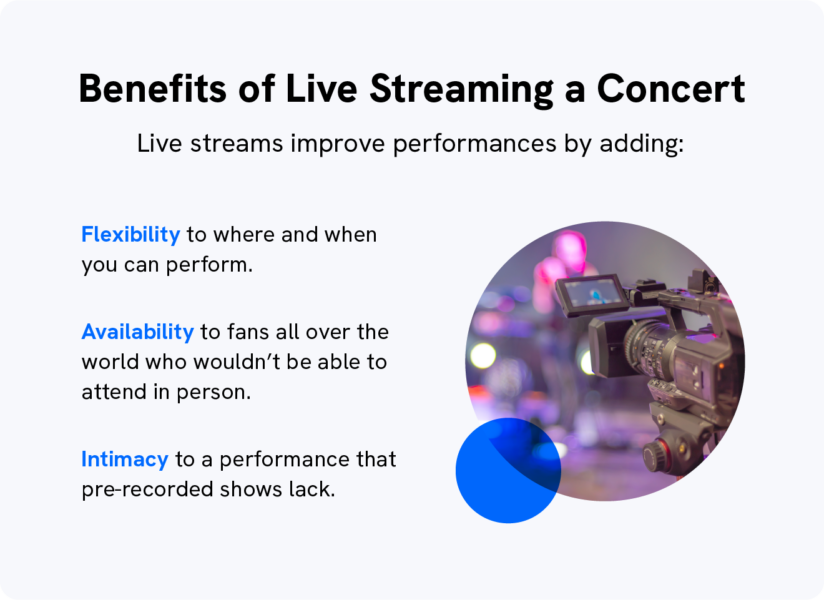 Benefits of Live Streaming a Concert

Live streams improve performances by adding:

Flexibility to where and when you can perform.

Availability to fans all over the world who wouldn't be able to attend in person.

Intimacy to a performance that pre-recorded shows lack.